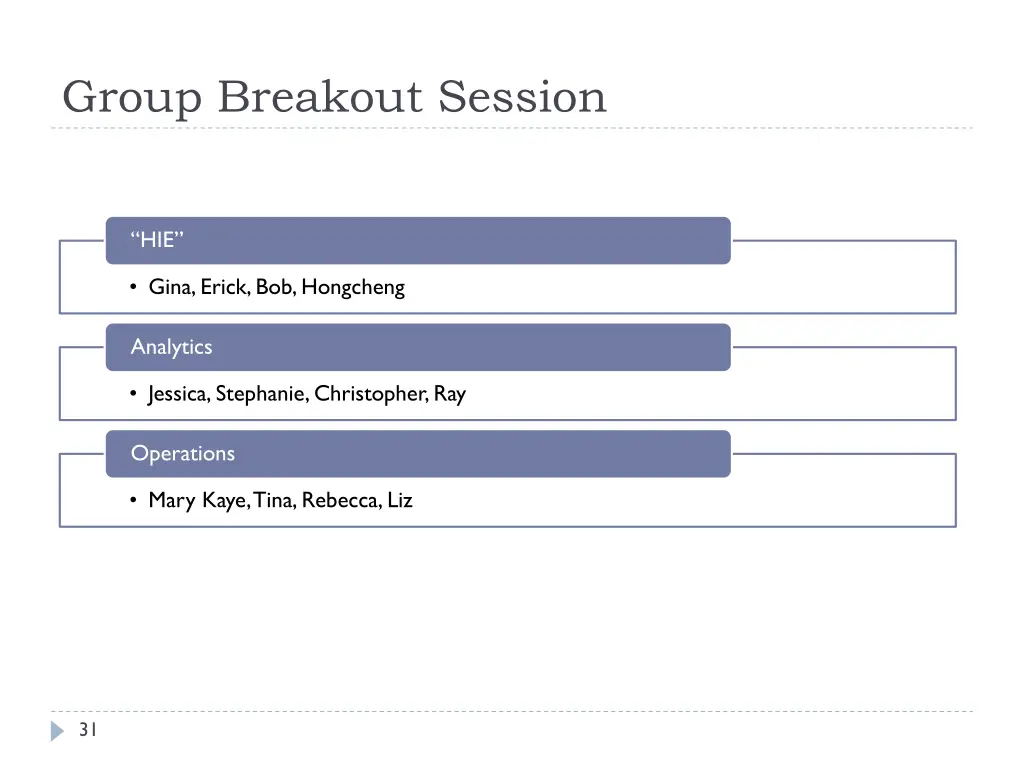 Group Breakout Session

“HIE”

• Gina, Erick, Bob, Hongcheng

Analytics

• Jessica, Stephanie, Christopher, Ray

Operations

• Mary Kaye, Tina, Rebecca, Liz

31